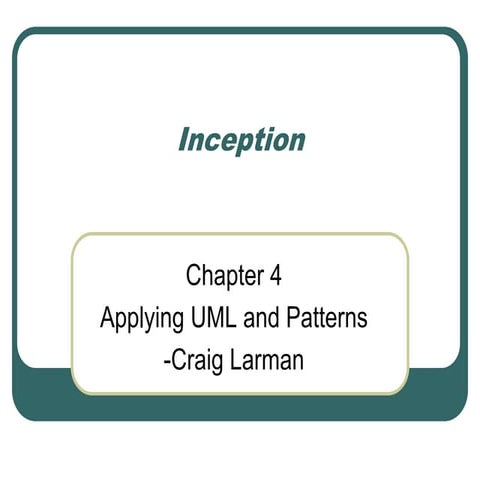 Inception

Chapter 4
Applying UML and Patterns
-Craig Larman